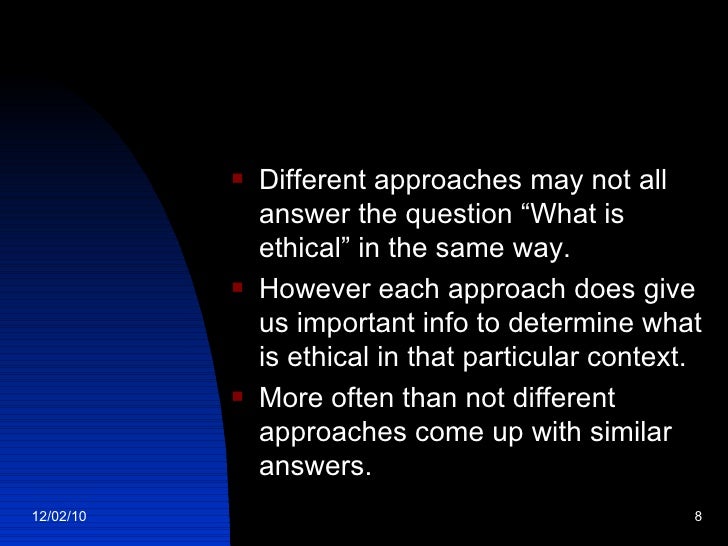 - Different approaches may not all answer the question “What is ethical” in the same way.
- However each approach does give us important info to determine what is ethical in that particular context.
- More often than not different approaches come up with similar answers.

12/02/10

8